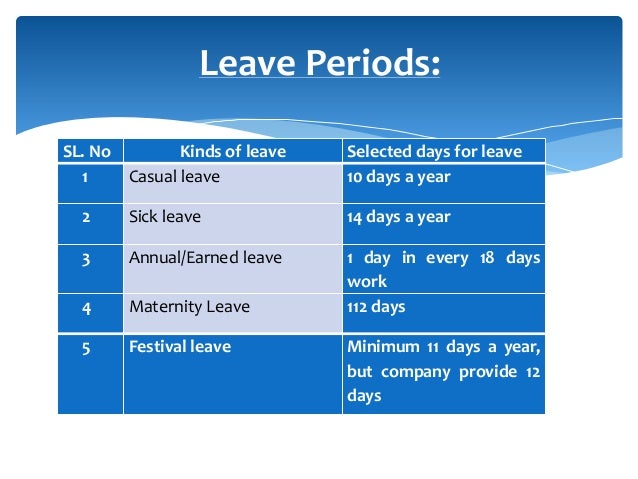 Leave Periods:

| SL. No | Kinds of leave | Selected days for leave |
|---|---|---|
| 1 | Casual leave | 10 days a year |
| 2 | Sick leave | 14 days a year |
| 3 | Annual/Earned leave | 1 day in every 18 days work |
| 4 | Maternity Leave | 112 days |
| 5 | Festival leave | Minimum 11 days a year, but company provide 12 days |